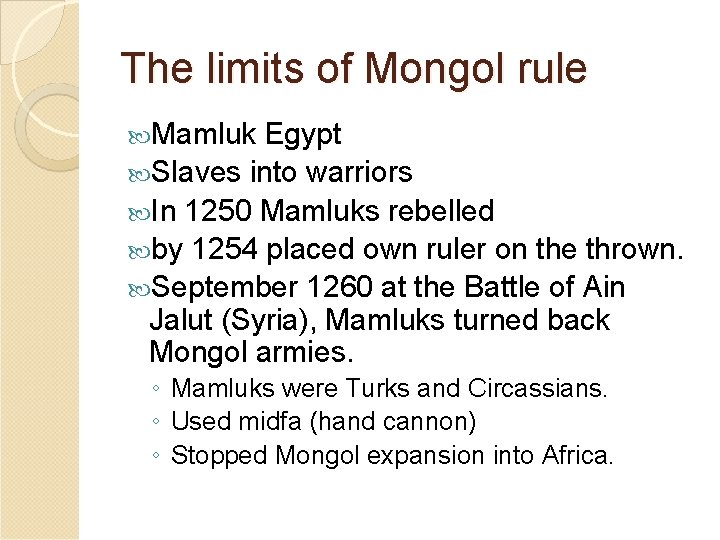 The limits of Mongol rule

Mamluk Egypt

Slaves into warriors

In 1250 Mamluks rebelled

by 1254 placed own ruler on the thrown.

September 1260 at the Battle of Ain Jalut (Syria), Mamluks turned back Mongol armies.

◦ Mamluks were Turks and Circassians.

◦ Used midfa (hand cannon)

◦ Stopped Mongol expansion into Africa.